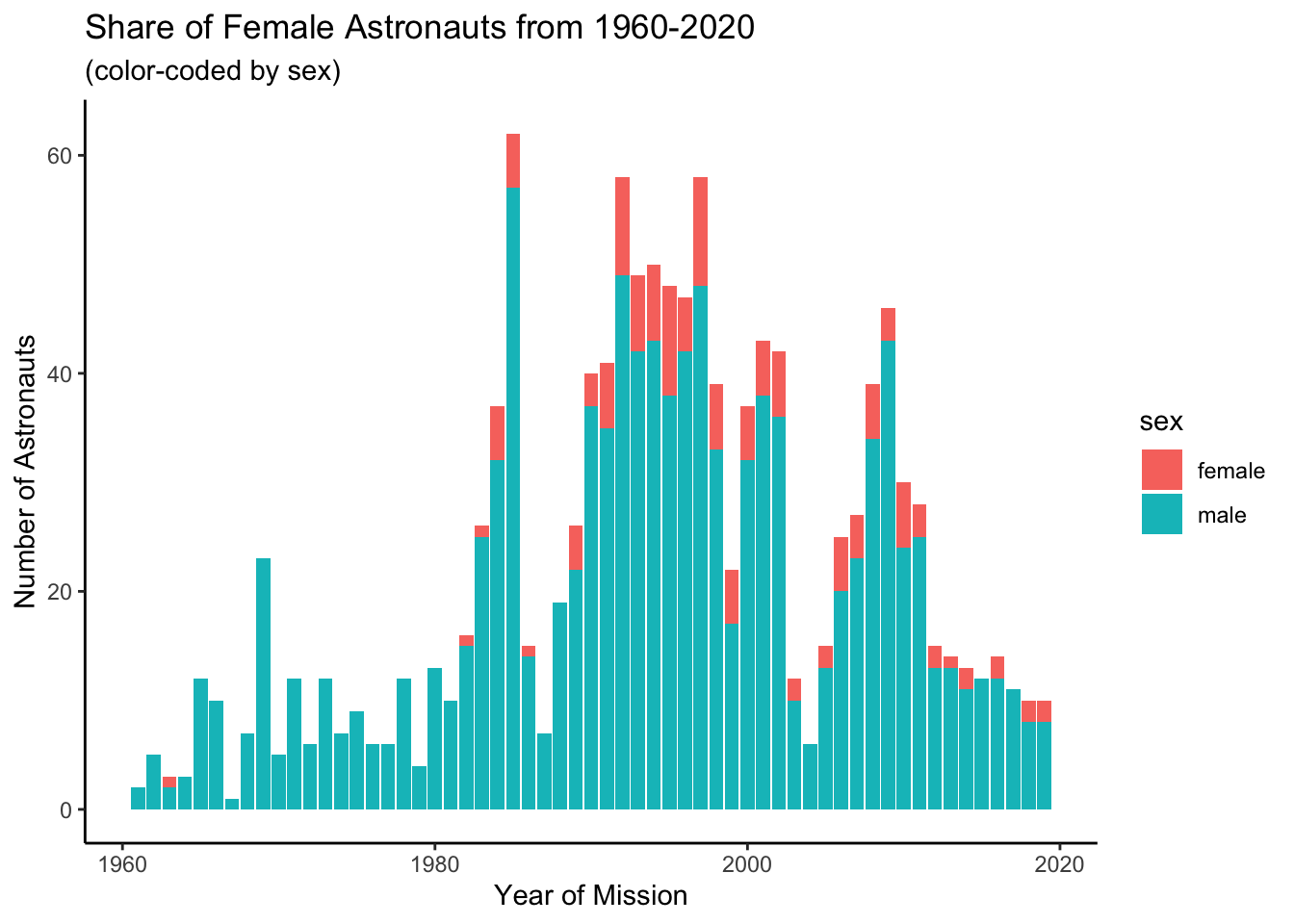 Share of Female Astronauts from 1960-2020
(color-coded by sex)

Number of Astronauts

60
40
20
0

1960
1980
2000
2020

Year of Mission

sex
female
male